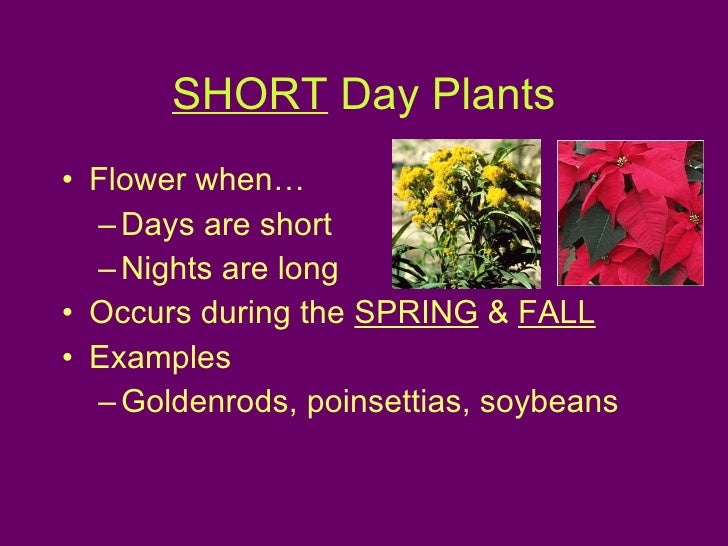 SHORT Day Plants

• Flower when…
– Days are short
– Nights are long
• Occurs during the SPRING & FALL
• Examples
– Goldenrods, poinsettias, soybeans